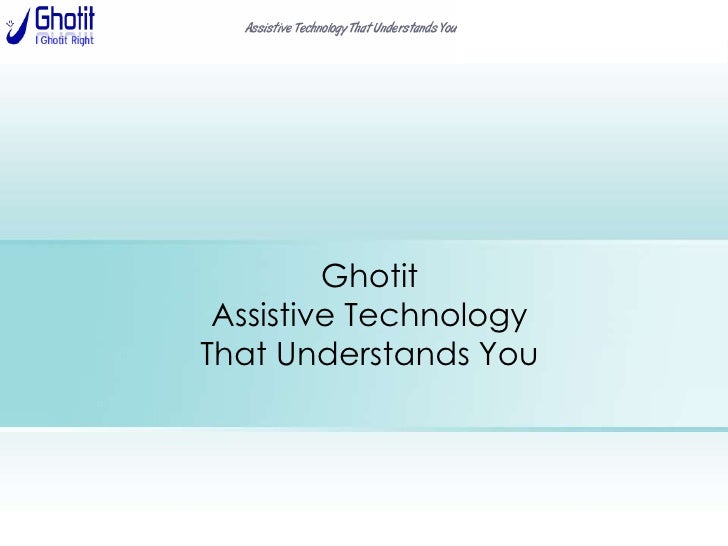 Ghotit
I Ghotit Right

Assistive Technology That Understands You

Ghotit
Assistive Technology
That Understands You